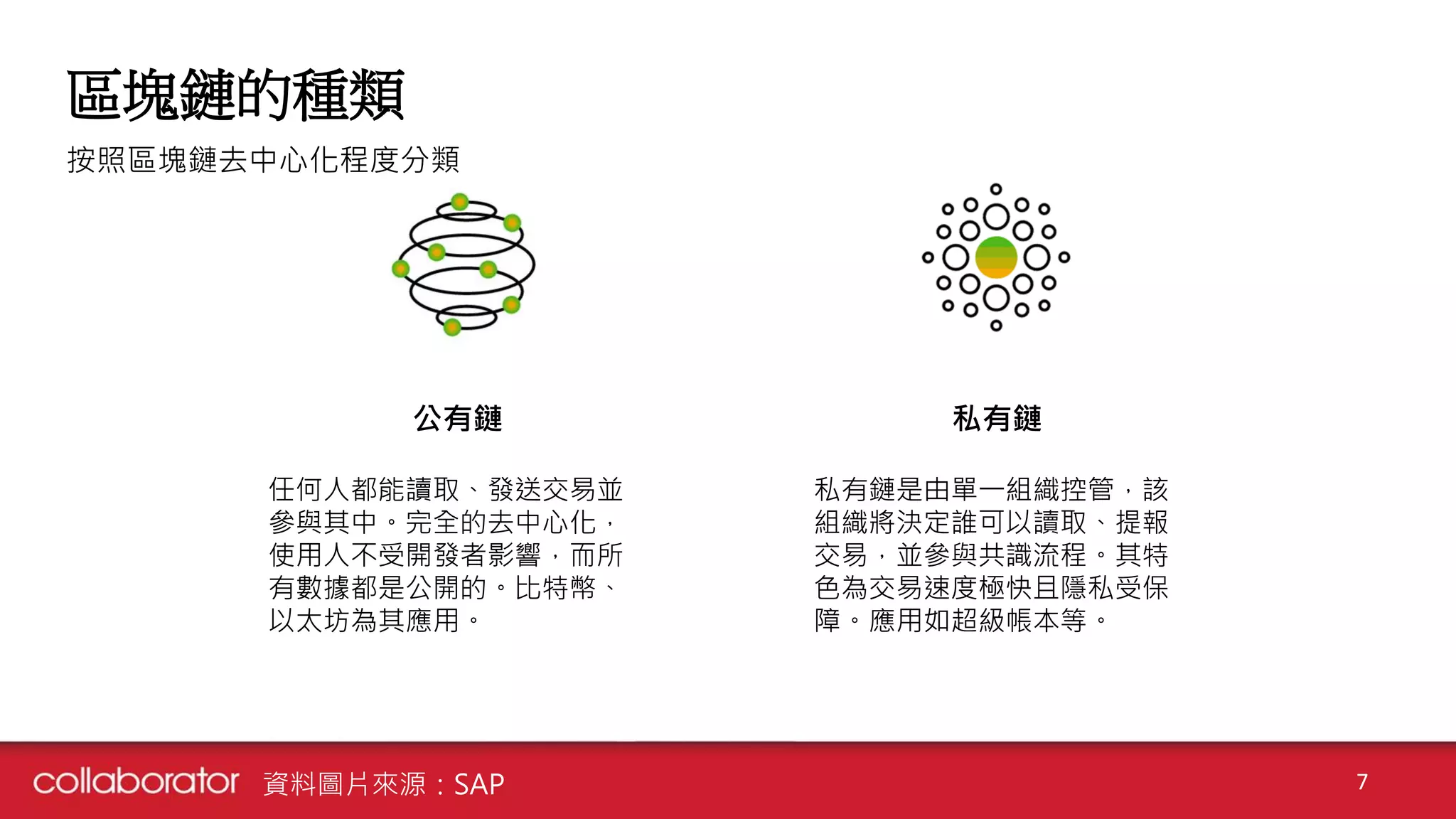 區塊鏈的種類

按照區塊鏈去中心化程度分類

公有鏈

任何人都能讀取、發送交易並參與其中。完全的去中心化，使用人不受開發者影響，而所有數據都是公開的。比特幣、以太坊為其應用。

私有鏈

私有鏈是由單一組織控管，該組織將決定誰可以讀取、提報交易，並參與共識流程。其特色為交易速度極快且隱私受保障。應用如超級帳本等。

collaborator 資料圖片來源：SAP

7